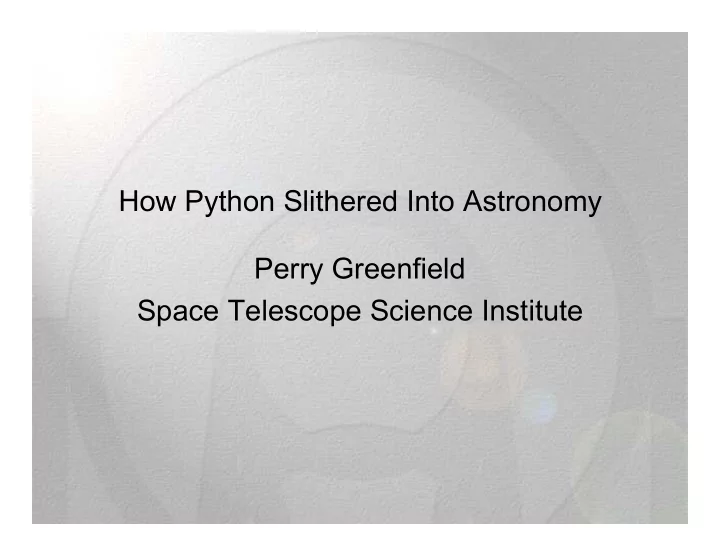 How Python Slithered Into Astronomy

Perry Greenfield
Space Telescope Science Institute